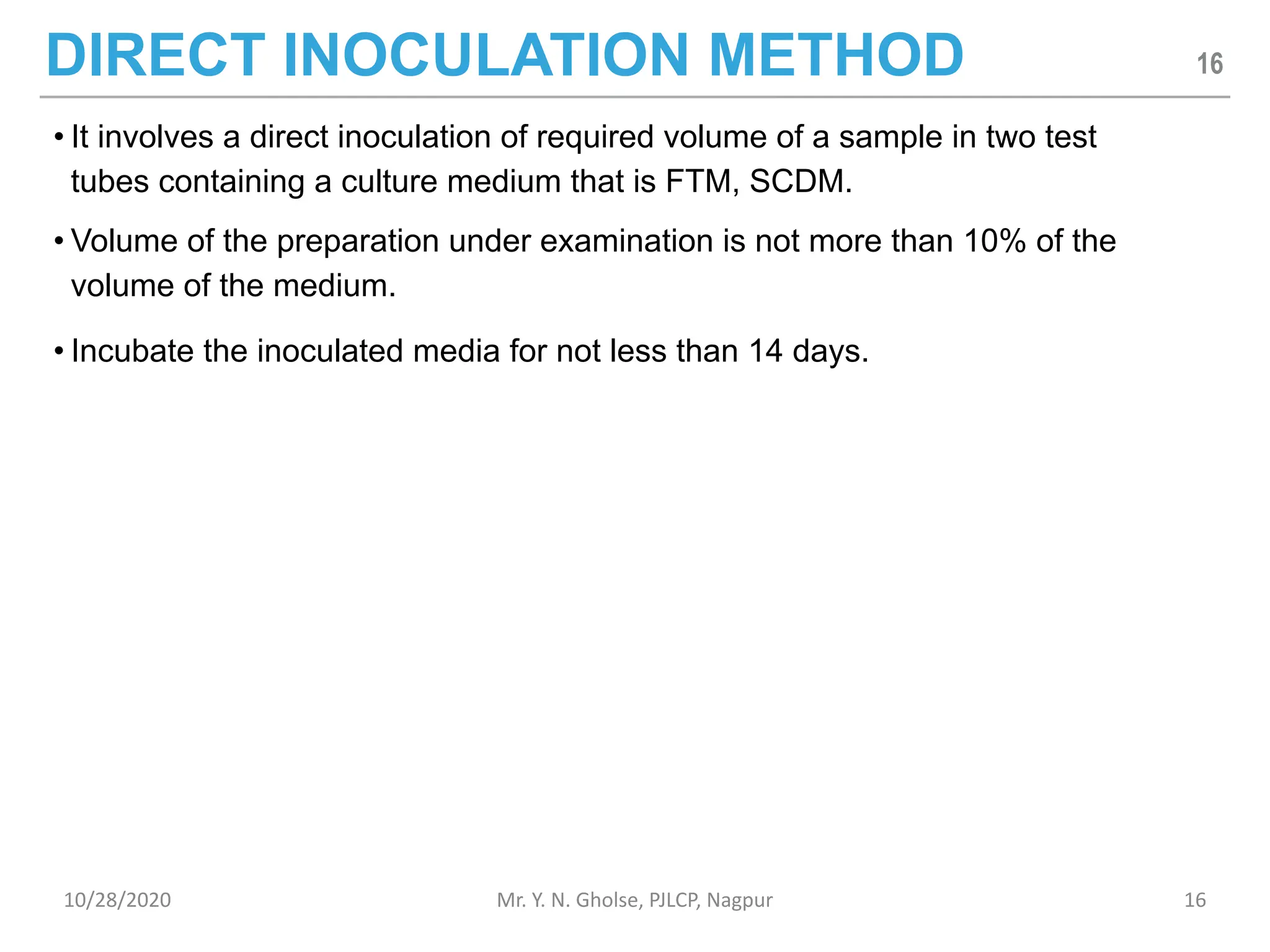 DIRECT INOCULATION METHOD

16

• It involves a direct inoculation of required volume of a sample in two test tubes containing a culture medium that is FTM, SCDM.

• Volume of the preparation under examination is not more than 10% of the volume of the medium.

• Incubate the inoculated media for not less than 14 days.

10/28/2020

Mr. Y. N. Gholse, PJLCP, Nagpur

16